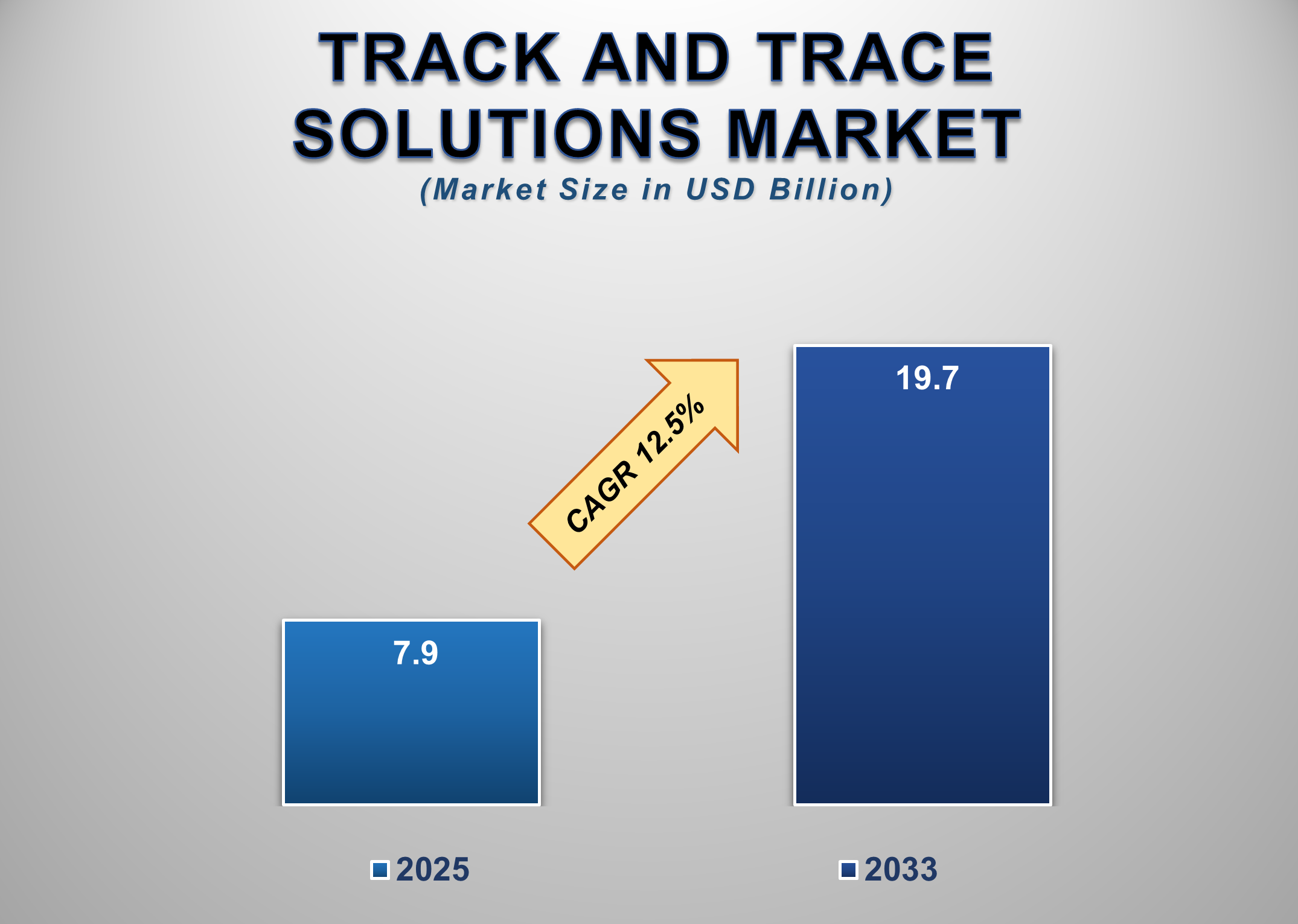 TRACK AND TRACE SOLUTIONS MARKET

(Market Size in USD Billion)

CAGR 12.5%

7.9

19.7

2025

2033